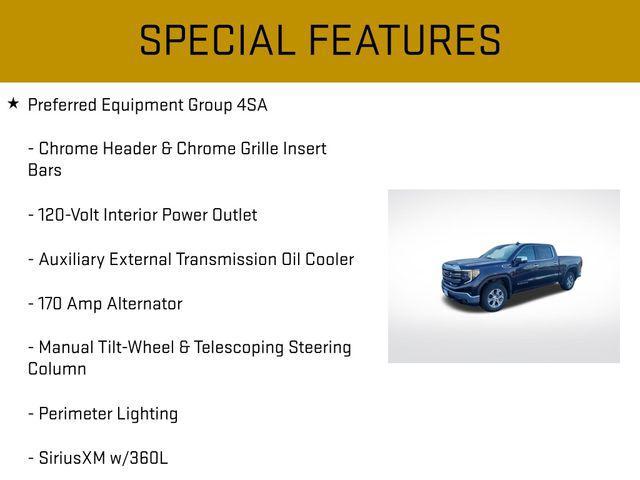 SPECIAL FEATURES

★ Preferred Equipment Group 4SA

- Chrome Header & Chrome Grille Insert Bars

- 120-Volt Interior Power Outlet

- Auxiliary External Transmission Oil Cooler

- 170 Amp Alternator

- Manual Tilt-Wheel & Telescoping Steering Column

- Perimeter Lighting

- SiriusXM w/360L